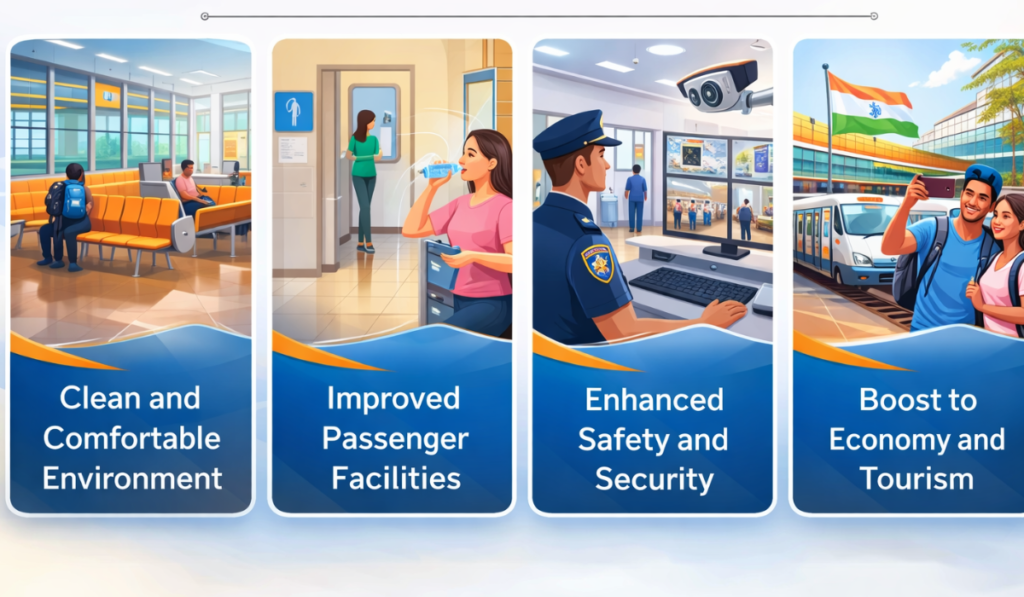 Clean and Comfortable Environment

Improved Passenger Facilities

Enhanced Safety and Security

Boost to Economy and Tourism